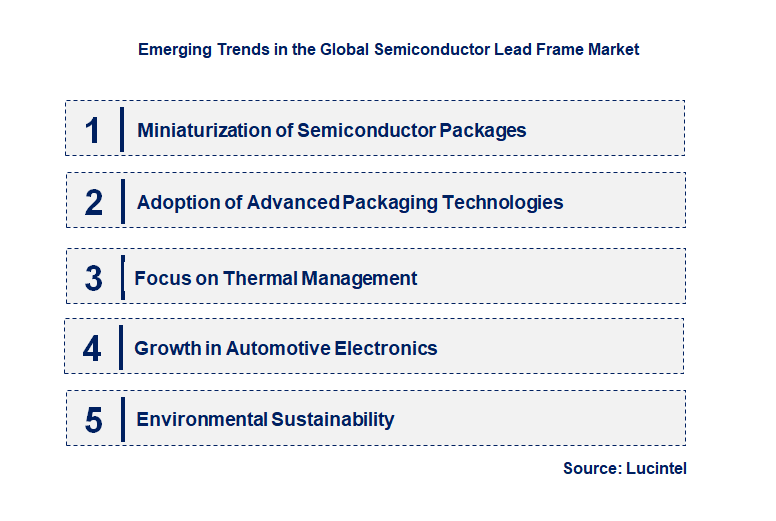 Emerging Trends in the Global Semiconductor Lead Frame Market

1 Miniaturization of Semiconductor Packages

2 Adoption of Advanced Packaging Technologies

3 Focus on Thermal Management

4 Growth in Automotive Electronics

5 Environmental Sustainability

Source: Lucintel